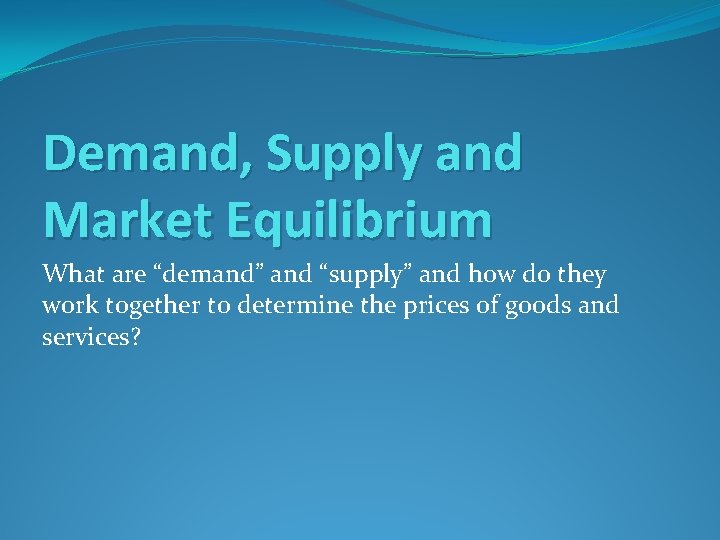 Demand, Supply and Market Equilibrium

What are “demand” and “supply” and how do they work together to determine the prices of goods and services?